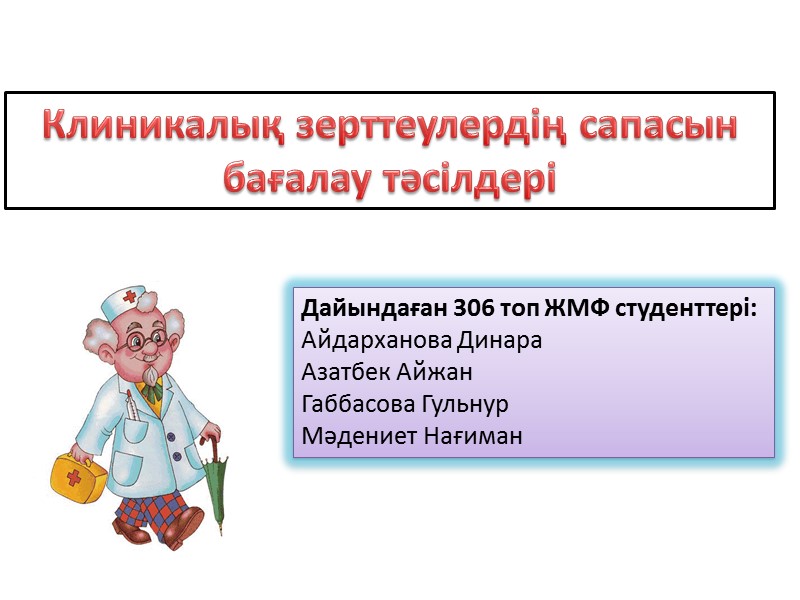 Клиникалық зерттеулердің сапасын бағалау тәсілдері

Дайындаған 306 топ ЖМФ студенттері:
Айдарханова Динара
Азатбек Айжан
Габбасова Гульнур
Мәдениет Нағиман